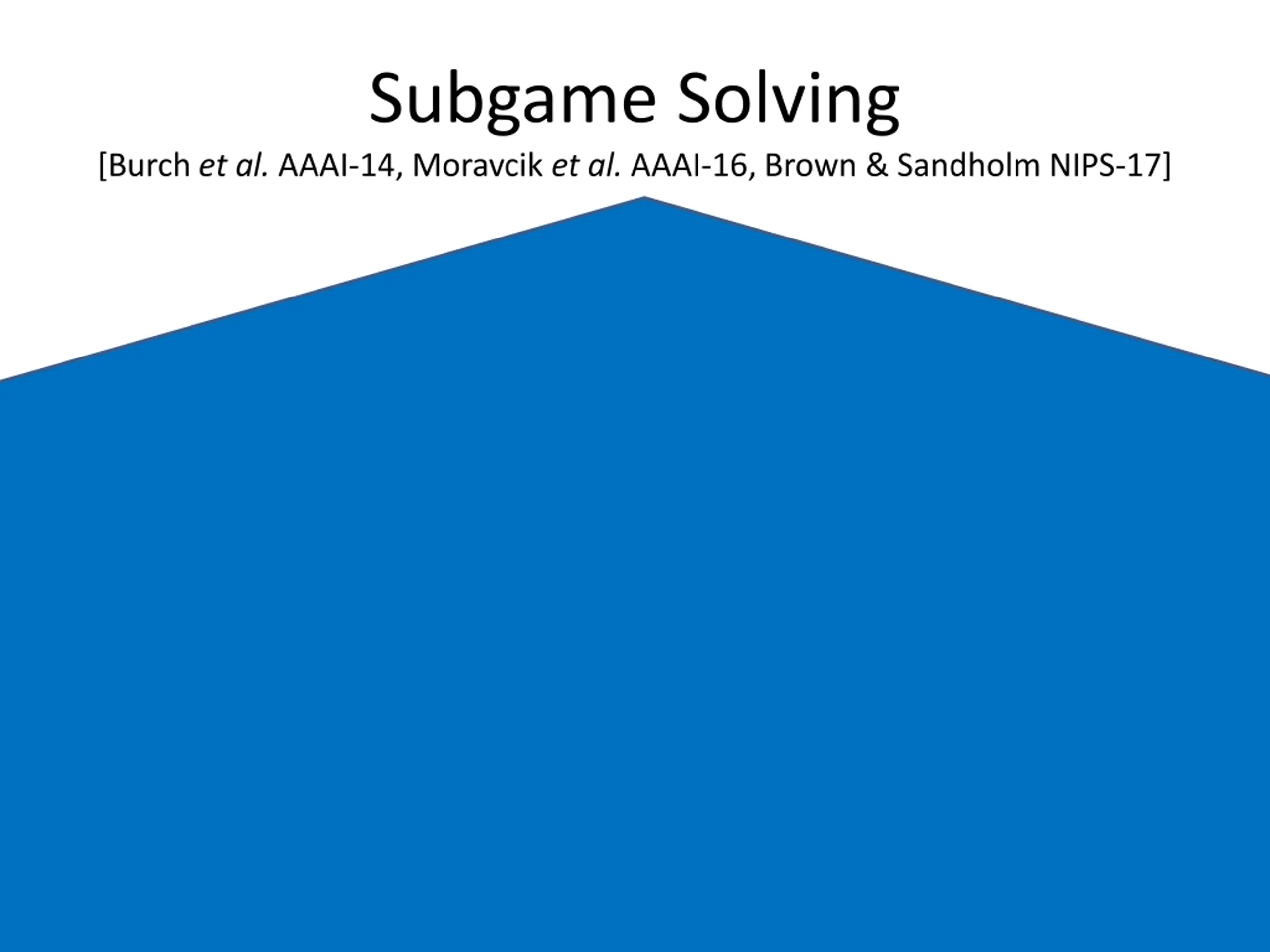 Subgame Solving

[Burch et al. AAAI-14, Moravcik et al. AAAI-16, Brown & Sandholm NIPS-17]